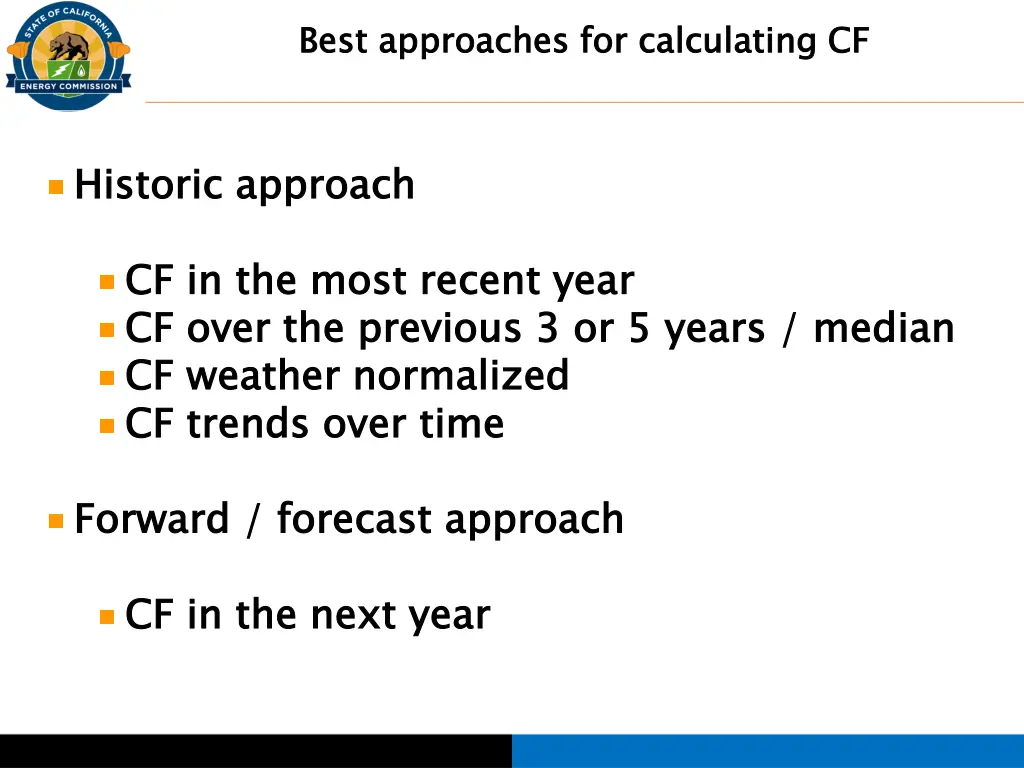 STATE OF CALIFORNIA
ENERGY COMMISSION

Best approaches for calculating CF

Historic approach

CF in the most recent year
CF over the previous 3 or 5 years / median
CF weather normalized
CF trends over time

Forward / forecast approach

CF in the next year